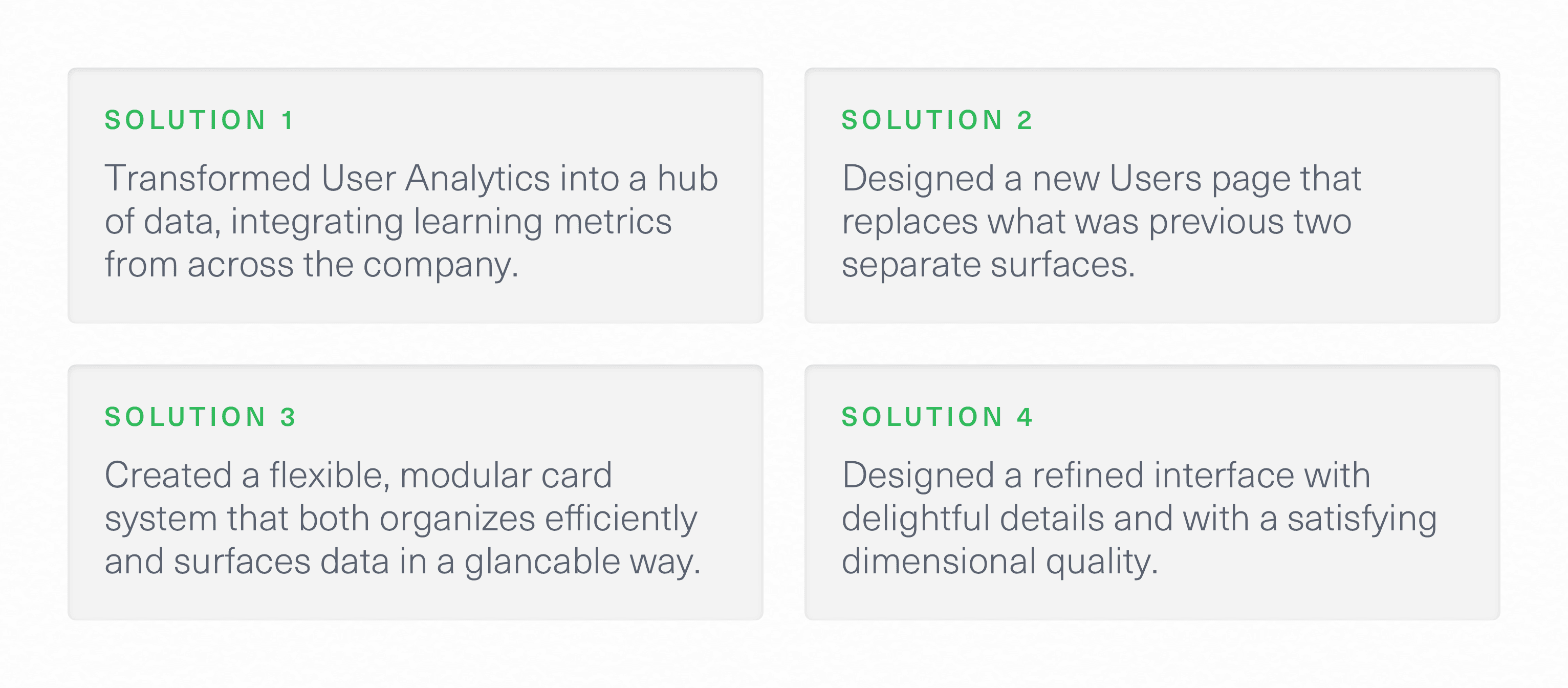 SOLUTION 1

Transformed User Analytics into a hub of data, integrating learning metrics from across the company.

SOLUTION 2

Designed a new Users page that replaces what was previous two separate surfaces.

SOLUTION 3

Created a flexible, modular card system that both organizes efficiently and surfaces data in a glancable way.

SOLUTION 4

Designed a refined interface with delightful details and with a satisfying dimensional quality.